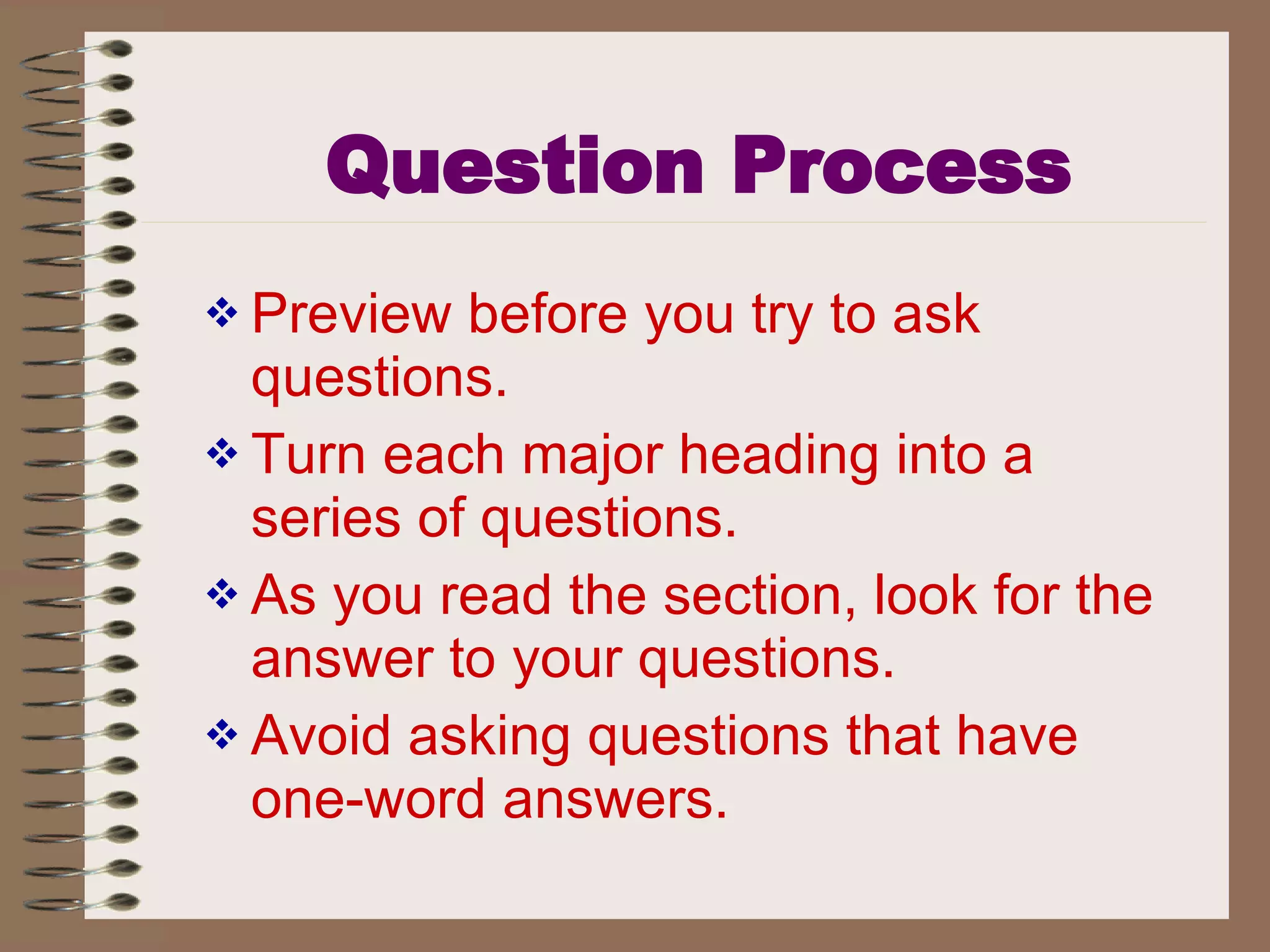 Question Process

❖ Preview before you try to ask questions.

❖ Turn each major heading into a series of questions.

❖ As you read the section, look for the answer to your questions.

❖ Avoid asking questions that have one-word answers.